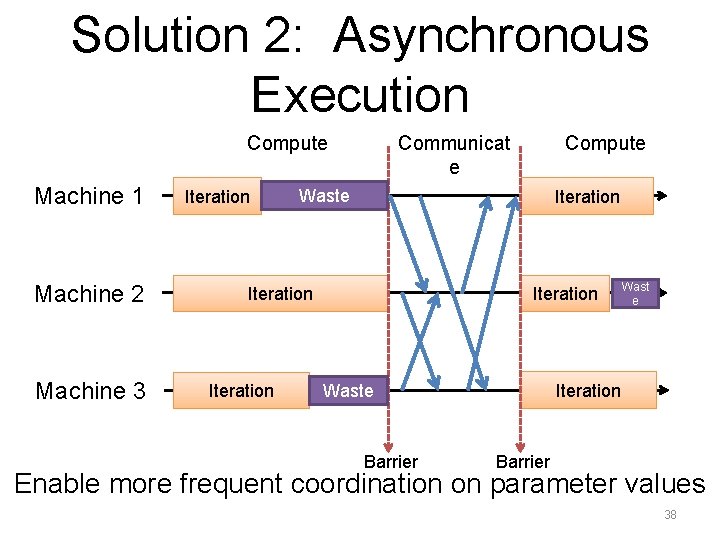 Solution 2: Asynchronous Execution

Compute

Communicat
e

Compute

Machine 1

Iteration

Waste

Iteration

Machine 2

Iteration

Iteration

Wast
e

Machine 3

Iteration

Waste

Iteration

Barrier

Barrier

Enable more frequent coordination on parameter values

38